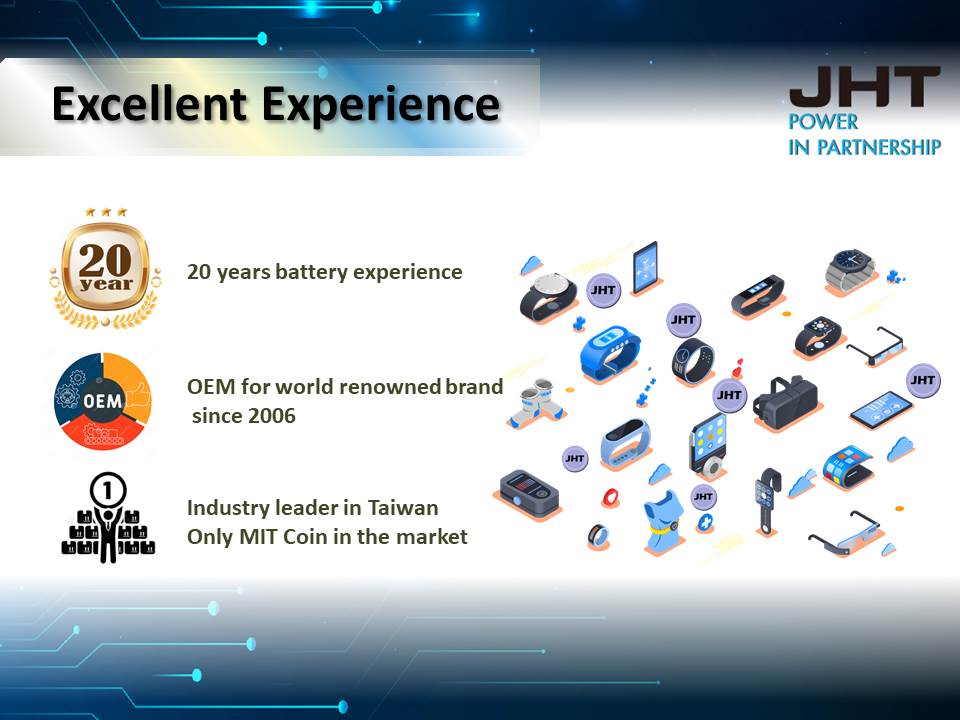 Excellent Experience

JHT
POWER
IN PARTNERSHIP

20 year

20 years battery experience

OEM

OEM for world renowned brand since 2006

1

Industry leader in Taiwan
Only MIT Coin in the market

JHT
JHT
JHT
JHT
JHT
JHT